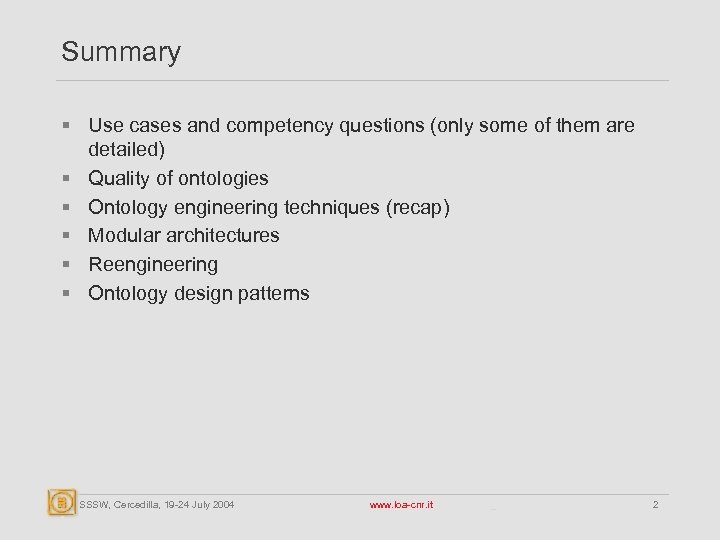 Summary

- Use cases and competency questions (only some of them are detailed)
- Quality of ontologies
- Ontology engineering techniques (recap)
- Modular architectures
- Reengineering
- Ontology design patterns

SSSW, Cercedilla, 19-24 July 2004 www.loa-cnr.it 2